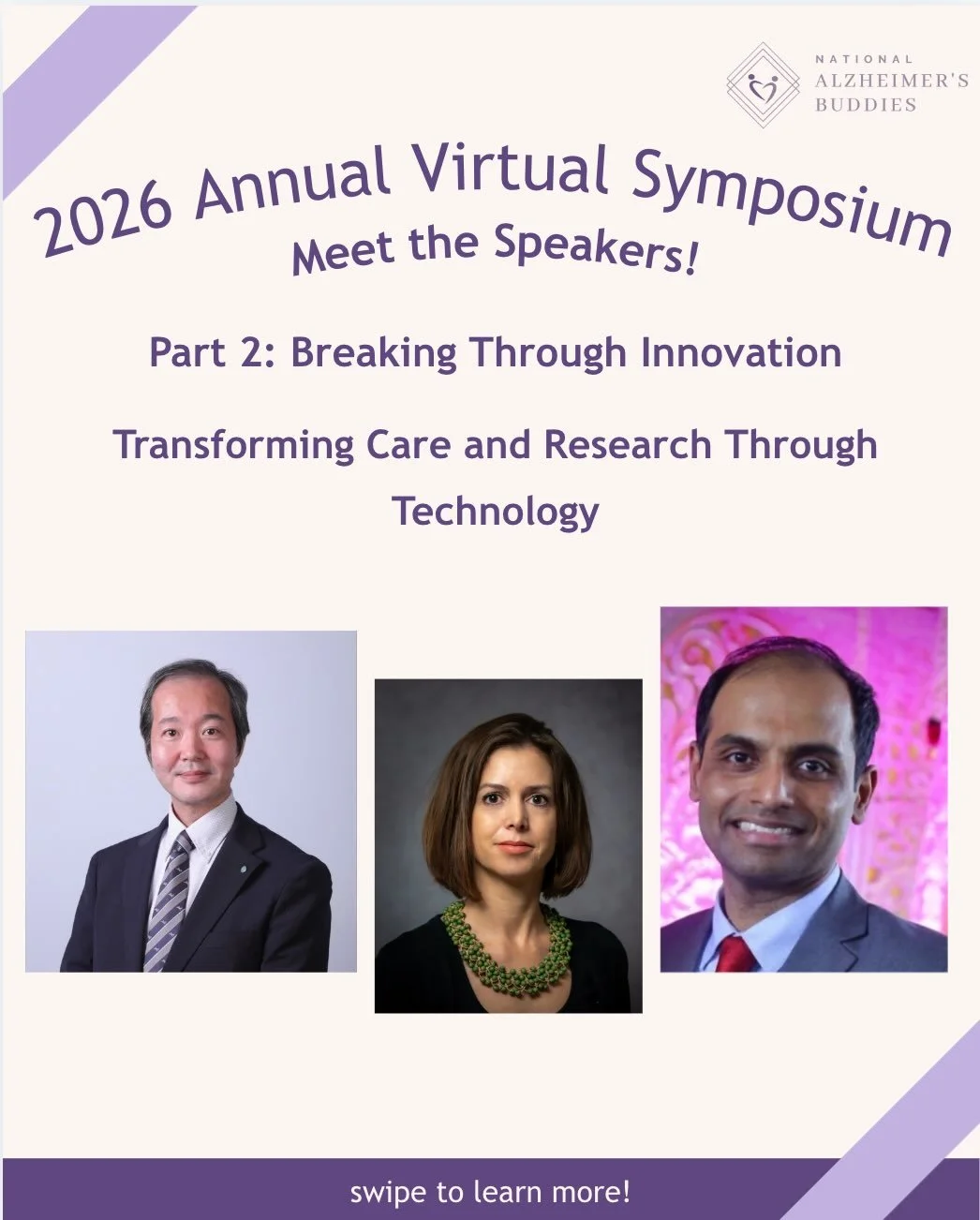 NATIONAL
ALZHEIMER'S
BUDDIES

2026 Annual Virtual Symposium
Meet the Speakers!

Part 2: Breaking Through Innovation

Transforming Care and Research Through Technology

swipe to learn more!